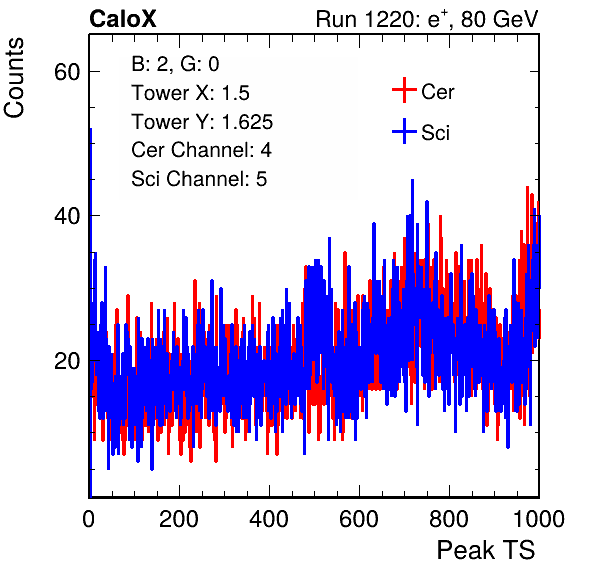 CaloX

Run 1220: $e^{+}$, 80 GeV

Counts

B: 2, G: 0
Tower X: 1.5
Tower Y: 1.625
Cer Channel: 4
Sci Channel: 5

Cer
Sci

60
40
20

0
200
400
600
800
1000

Peak TS